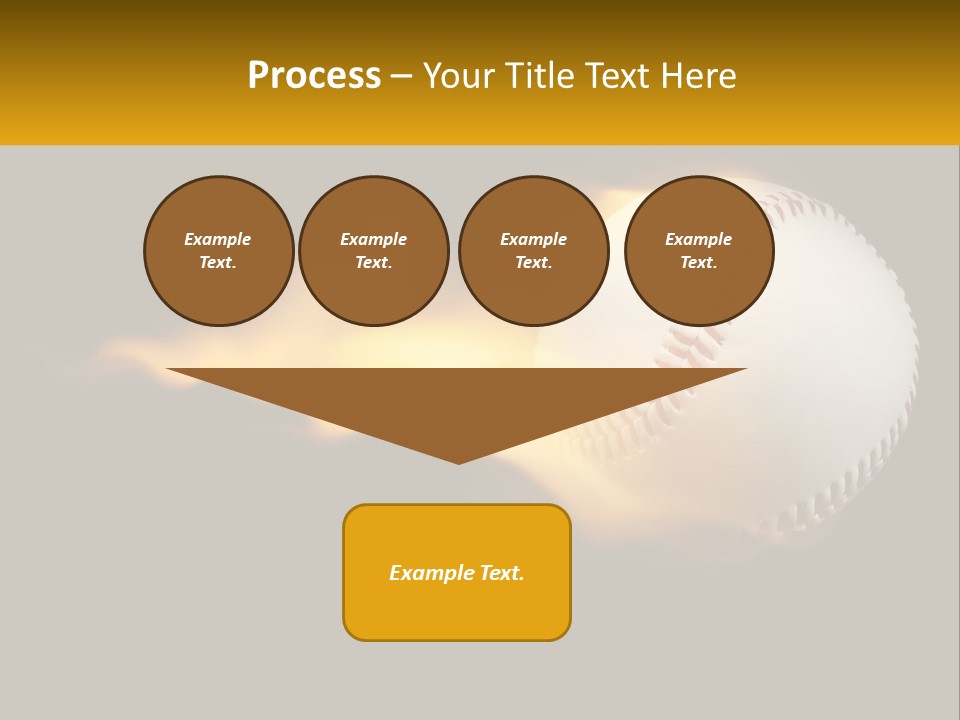 Process – Your Title Text Here

Example Text.

Example Text.

Example Text.

Example Text.

Example Text.